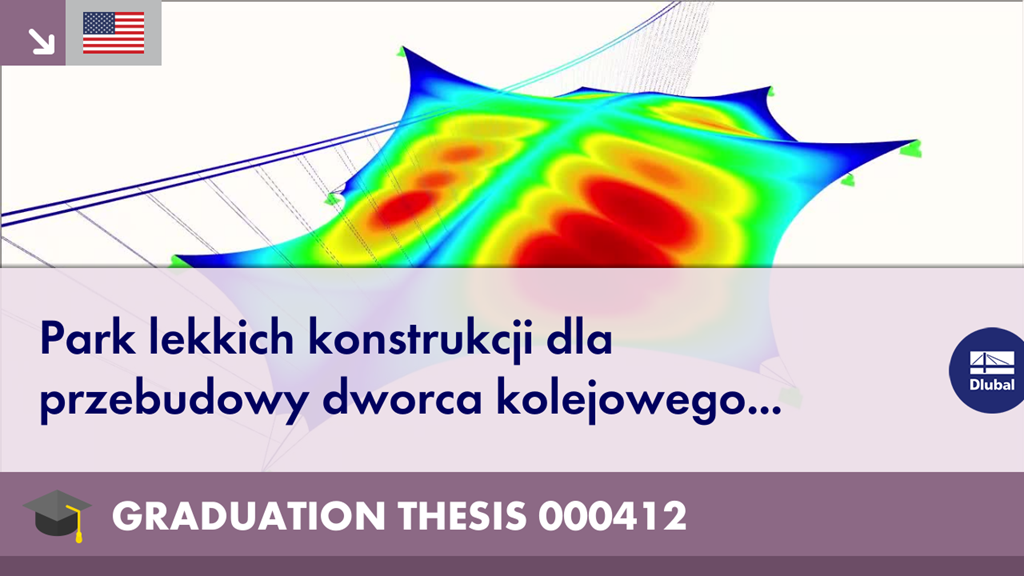 Park lekkich konstrukcji dla przebudowy dworca kolejowego...

Dlubal

GRADUATION THESIS 000412